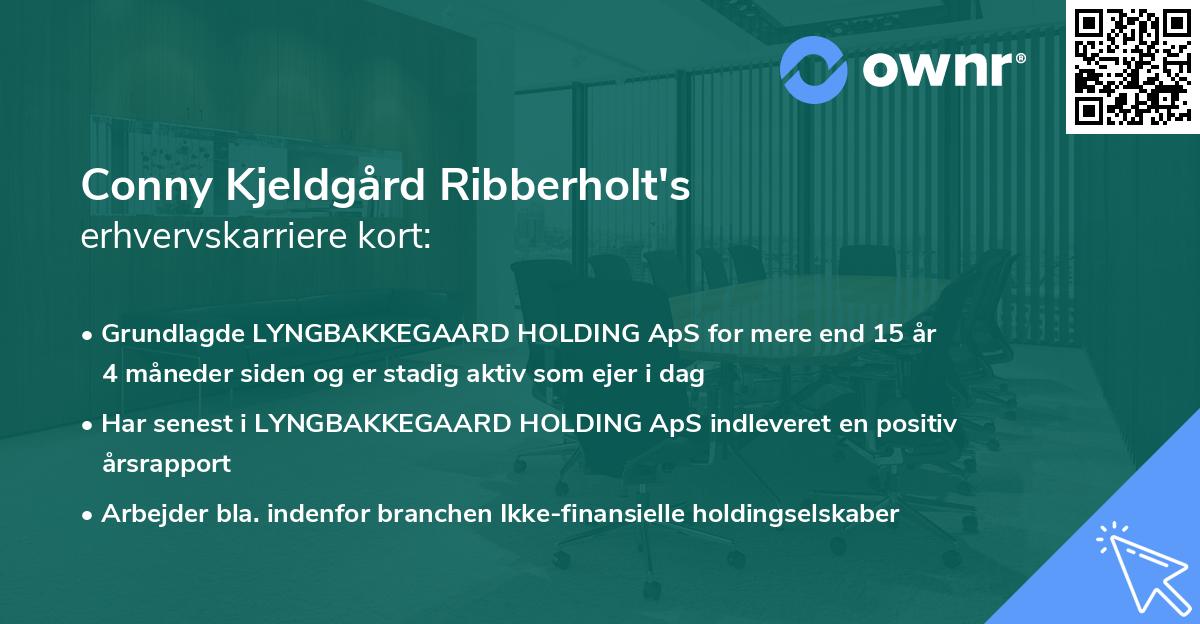 ownr®

Conny Kjeldgård Ribberholt's
erhvervskarriere kort:

• Grundlagde LYNGBAKKEGAARD HOLDING ApS for mere end 15 år 4 måneder siden og er stadig aktiv som ejer i dag

• Har senest i LYNGBAKKEGAARD HOLDING ApS indleveret en positiv årsrapport

• Arbejder bla. indenfor branchen Ikke-finansielle holdingselskaber